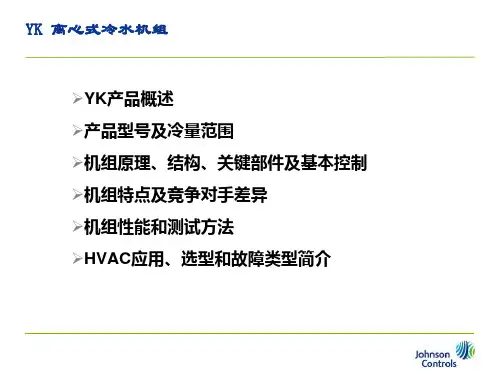 YK 离心式冷水机组

➢YK产品概述

➢产品型号及冷量范围

➢机组原理、结构、关键部件及基本控制

➢机组特点及竞争对手差异

➢机组性能和测试方法

➢HVAC应用、选型和故障类型简介

Johnson Controls